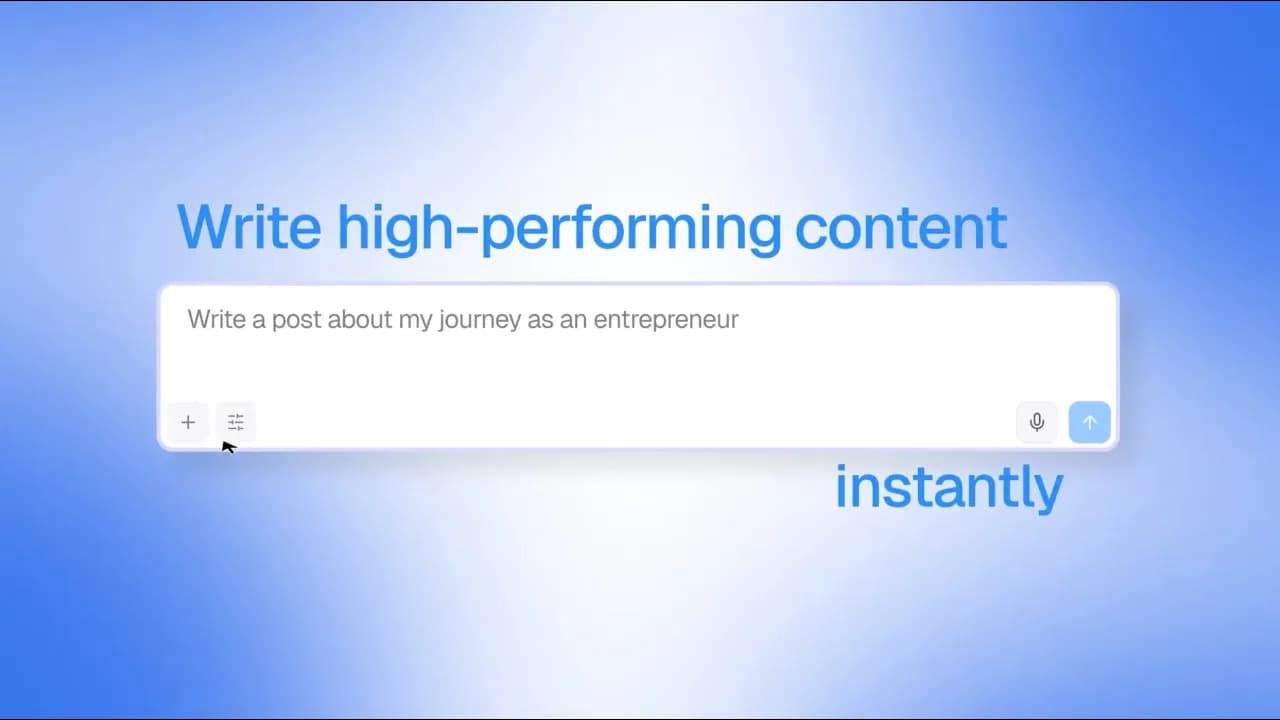 Write high-performing content

Write a post about my journey as an entrepreneur

+

instantly